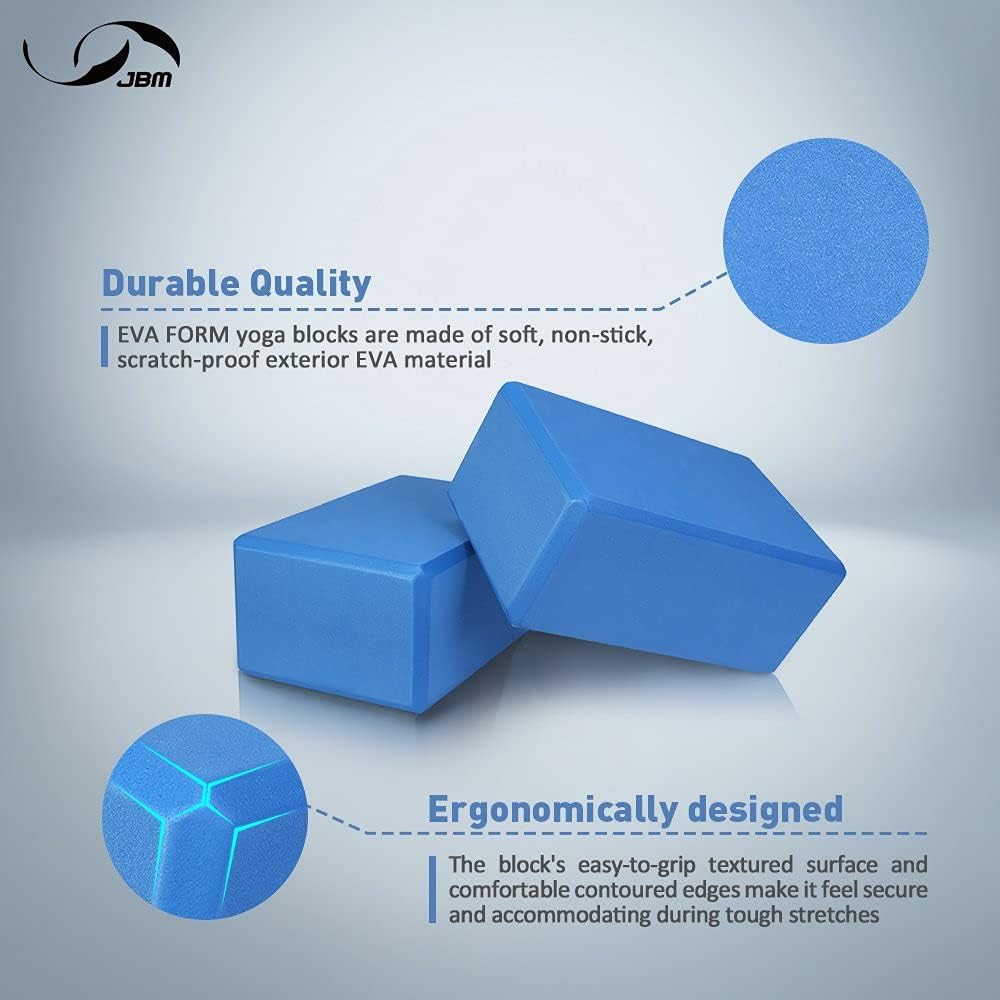 JBM

Durable Quality

EVA FORM yoga blocks are made of soft, non-stick, scratch-proof exterior EVA material

Ergonomically designed

The block's easy-to-grip textured surface and comfortable contoured edges make it feel secure and accommodating during tough stretches